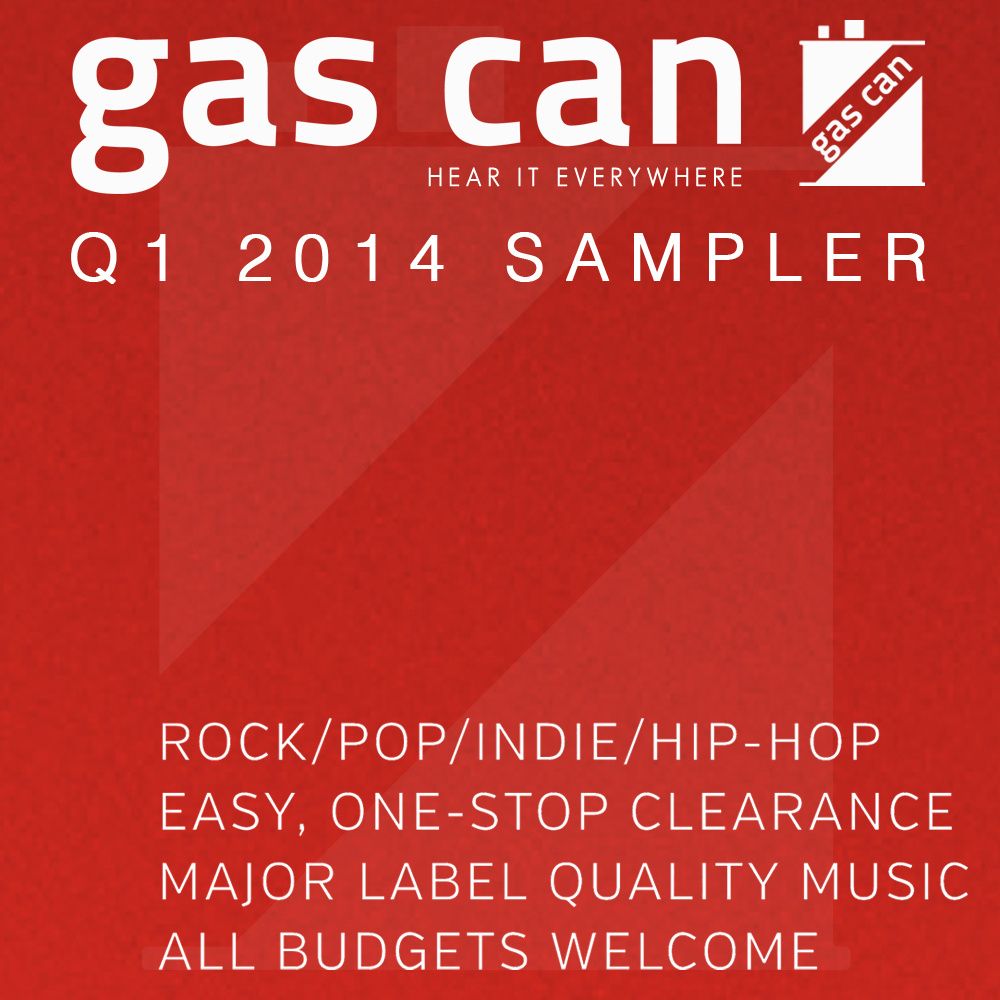 gas can

HEAR IT EVERYWHERE

gas can

Q1 2014 SAMPLER

ROCK/POP/INDIE/HIP-HOP
EASY, ONE-STOP CLEARANCE
MAJOR LABEL QUALITY MUSIC
ALL BUDGETS WELCOME